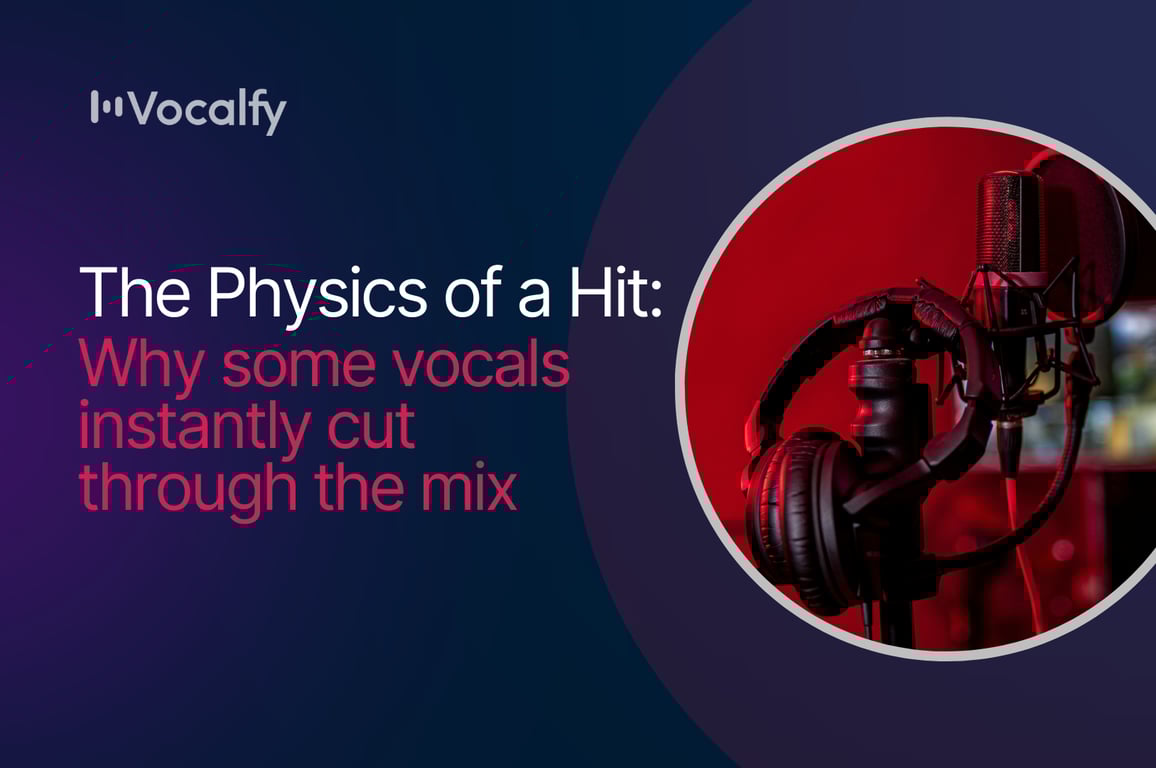 Vocalfy

The Physics of a Hit:
Why some vocals instantly cut through the mix